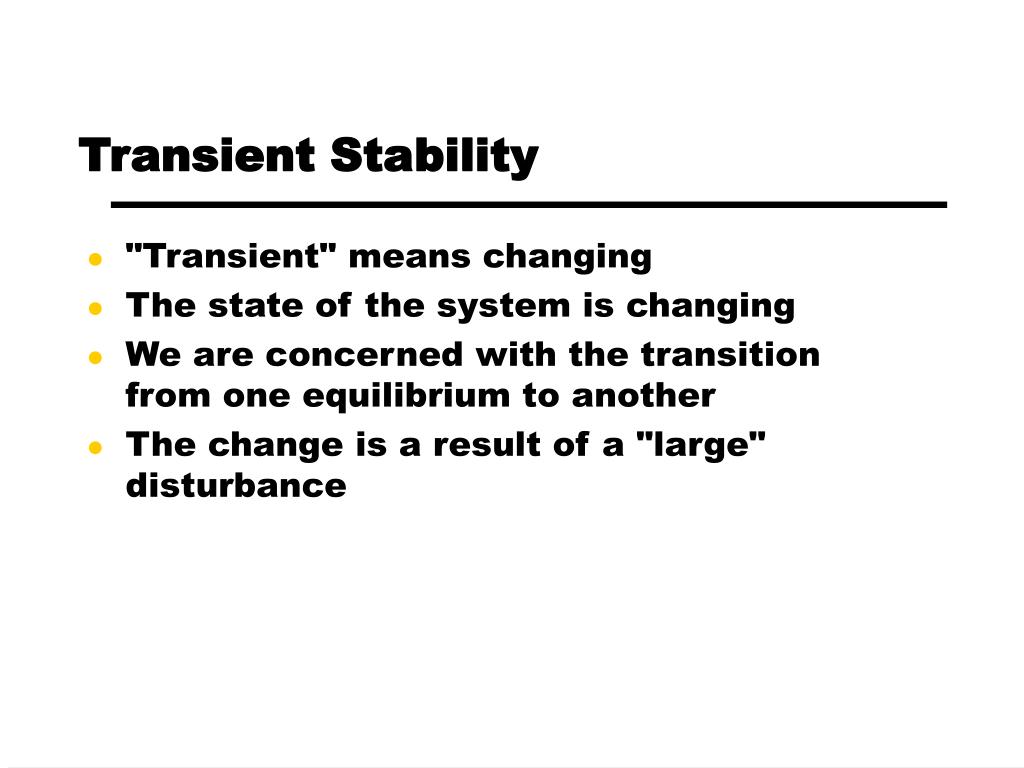 Transient Stability

- "Transient" means changing
- The state of the system is changing
- We are concerned with the transition from one equilibrium to another
- The change is a result of a "large" disturbance